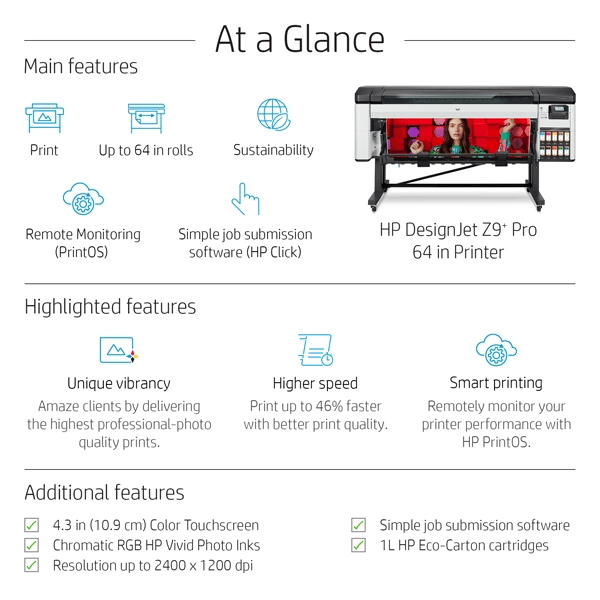 At a Glance

Main features

Print

Up to 64 in rolls

Sustainability

Remote Monitoring (PrintOS)

Simple job submission software (HP Click)

HP DesignJet Z9⁺ Pro 64 in Printer

Highlighted features

Unique vibrancy
Amaze clients by delivering the highest professional-photo quality prints.

Higher speed
Print up to 46% faster with better print quality.

Smart printing
Remotely monitor your printer performance with HP PrintOS.

Additional features

4.3 in (10.9 cm) Color Touchscreen
Chromatic RGB HP Vivid Photo Inks
Resolution up to 2400 x 1200 dpi

Simple job submission software
1L HP Eco-Carton cartridges